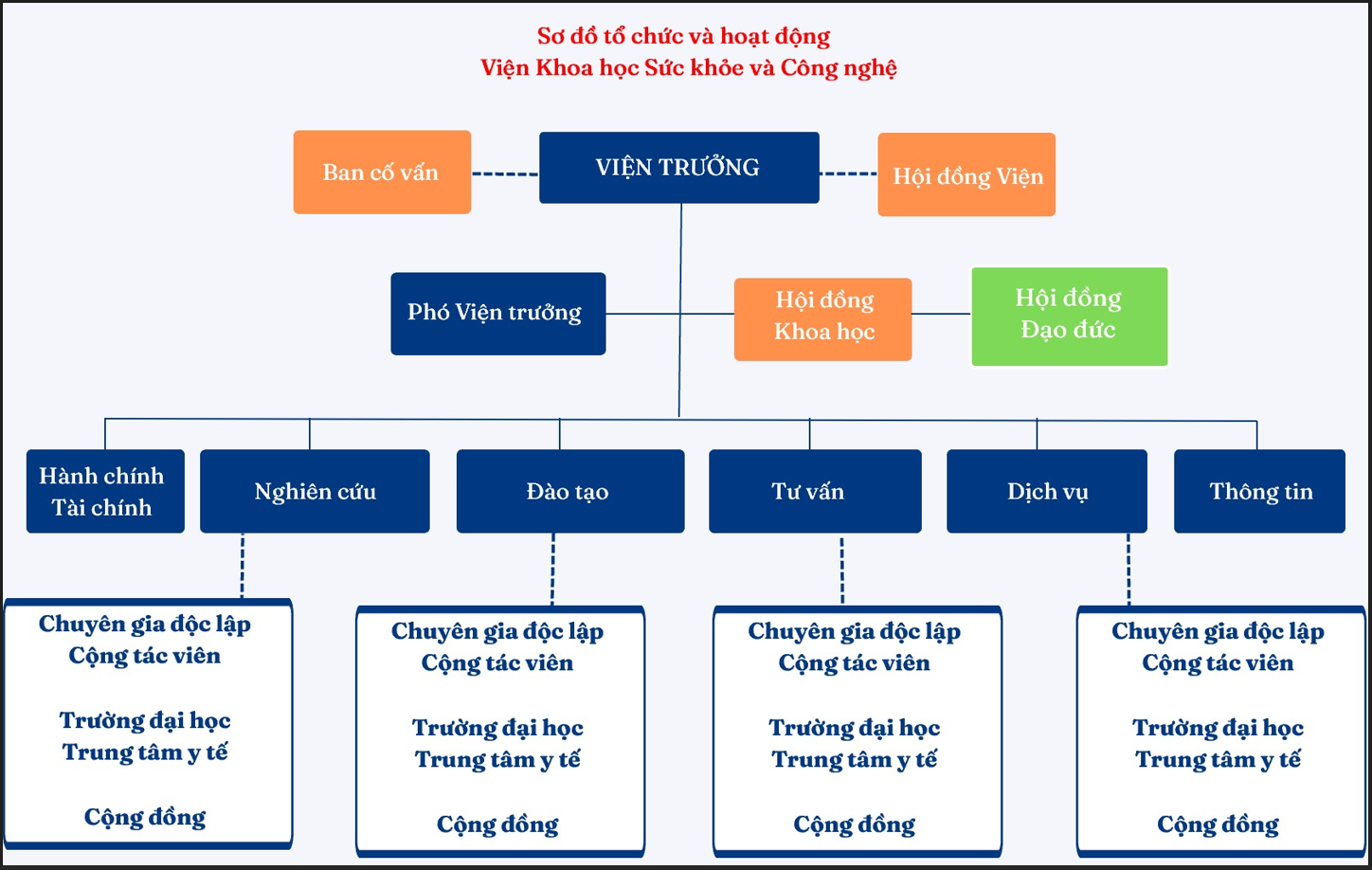 Sơ đồ tổ chức và hoạt động
Viện Khoa học Sức khỏe và Công nghệ

Ban cố vấn

VIỆN TRƯỞNG

Hội đồng Viện

Phó Viện trưởng

Hội đồng Khoa học

Hội đồng Đạo đức

Hành chính Tài chính

Nghiên cứu

Đào tạo

Tư vấn

Dịch vụ

Thông tin

Chuyên gia độc lập
Cộng tác viên

Trường đại học
Trung tâm y tế

Cộng đồng

Chuyên gia độc lập
Cộng tác viên

Trường đại học
Trung tâm y tế

Cộng đồng

Chuyên gia độc lập
Cộng tác viên

Trường đại học
Trung tâm y tế

Cộng đồng

Chuyên gia độc lập
Cộng tác viên

Trường đại học
Trung tâm y tế

Cộng đồng